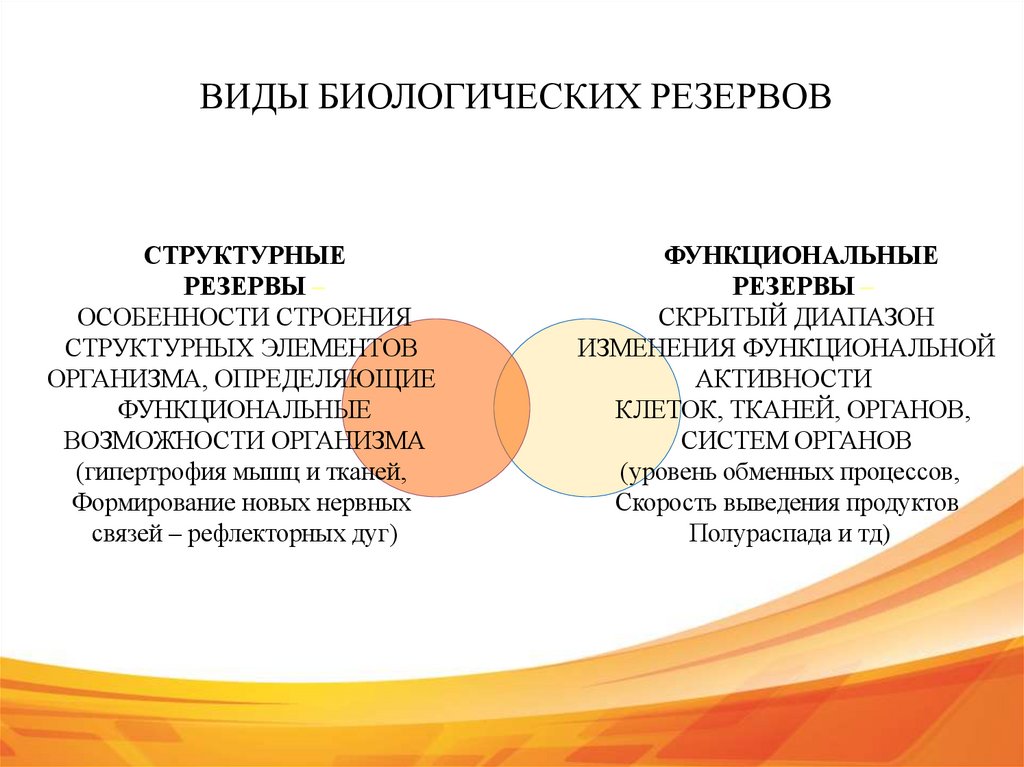 ВИДЫ БИОЛОГИЧЕСКИХ РЕЗЕРВОВ

СТРУКТУРНЫЕ РЕЗЕРВЫ – ОСОБЕННОСТИ СТРОЕНИЯ СТРУКТУРНЫХ ЭЛЕМЕНТОВ ОРГАНИЗМА, ОПРЕДЕЛЯЮЩИЕ ФУНКЦИОНАЛЬНЫЕ ВОЗМОЖНОСТИ ОРГАНИЗМА (гипертрофия мышц и тканей, Формирование новых нервных связей – рефлекторных дуг)

ФУНКЦИОНАЛЬНЫЕ РЕЗЕРВЫ – СКРЫТЫЙ ДИАПАЗОН ИЗМЕНЕНИЯ ФУНКЦИОНАЛЬНОЙ АКТИВНОСТИ КЛЕТОК, ТКАНЕЙ, ОРГАНОВ, СИСТЕМ ОРГАНОВ (уровень обменных процессов, Скорость выведения продуктов Полураспада и тд)